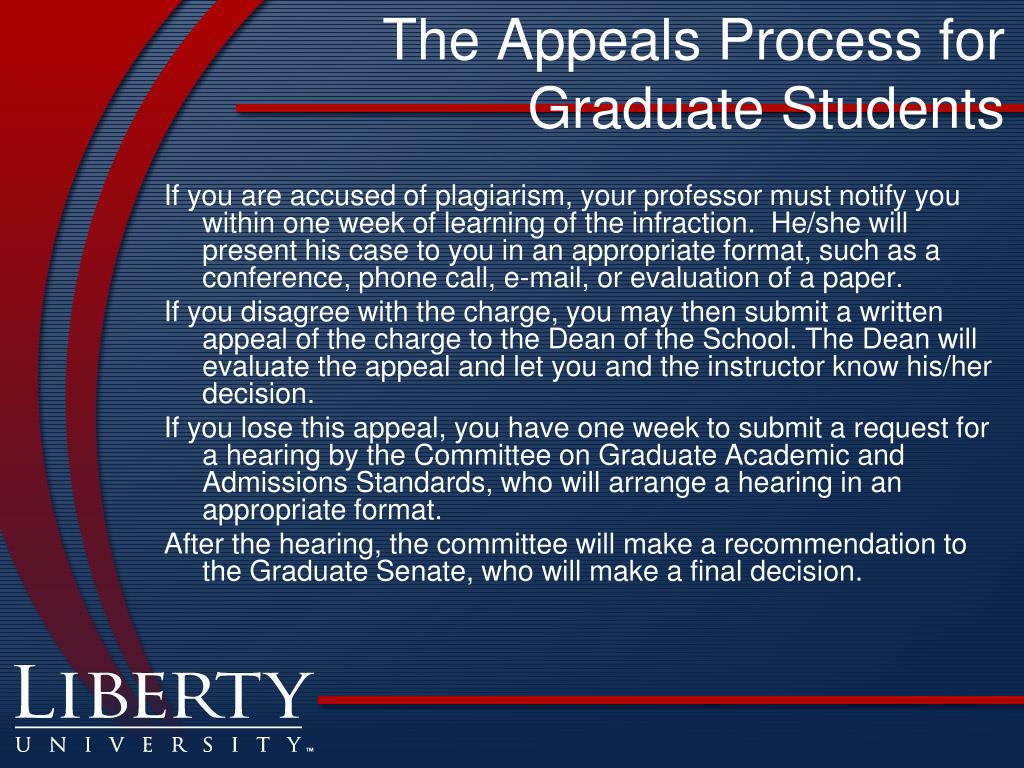 The Appeals Process for Graduate Students

If you are accused of plagiarism, your professor must notify you within one week of learning of the infraction. He/she will present his case to you in an appropriate format, such as a conference, phone call, e-mail, or evaluation of a paper.

If you disagree with the charge, you may then submit a written appeal of the charge to the Dean of the School. The Dean will evaluate the appeal and let you and the instructor know his/her decision.

If you lose this appeal, you have one week to submit a request for a hearing by the Committee on Graduate Academic and Admissions Standards, who will arrange a hearing in an appropriate format.

After the hearing, the committee will make a recommendation to the Graduate Senate, who will make a final decision.

LIBERTY
UNIVERSITY™